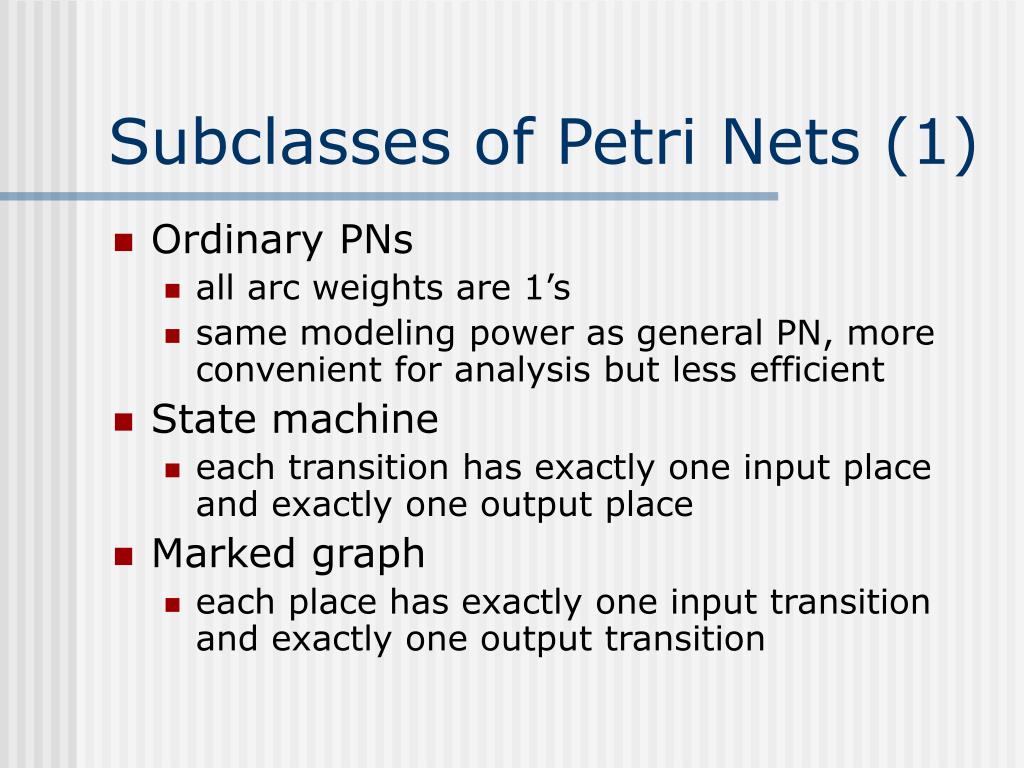 Subclasses of Petri Nets (1)

- Ordinary PNs
  - all arc weights are 1’s
  - same modeling power as general PN, more convenient for analysis but less efficient
- State machine
  - each transition has exactly one input place and exactly one output place
- Marked graph
  - each place has exactly one input transition and exactly one output transition